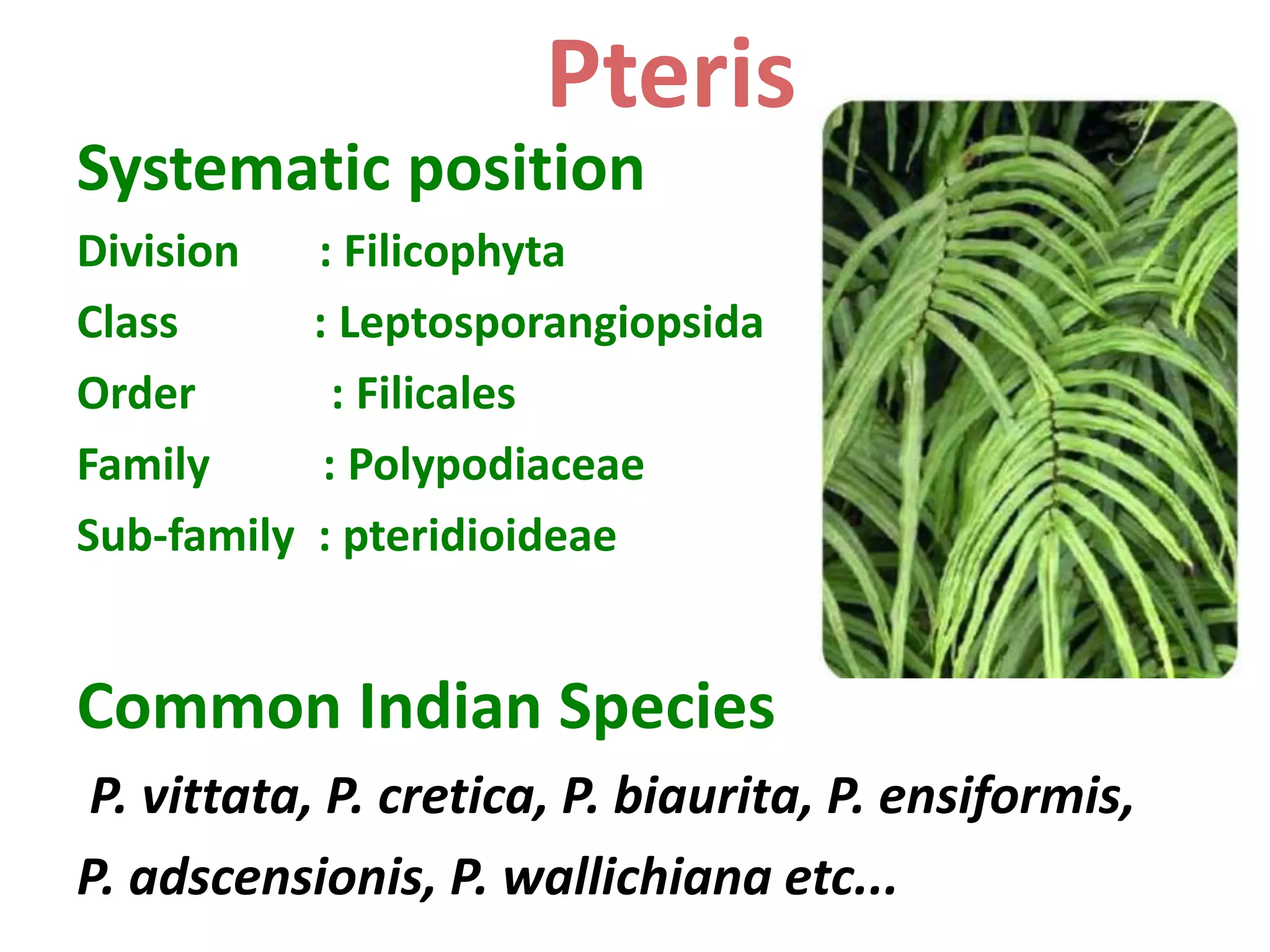 Pteris

Systematic position

Division : Filicophyta

Class : Leptosporangiopsida

Order : Filicales

Family : Polypodiaceae

Sub-family : pteridioideae

Common Indian Species

P. vittata, P. cretica, P. biaurita, P. ensiformis, P. adscensionis, P. wallichiana etc...